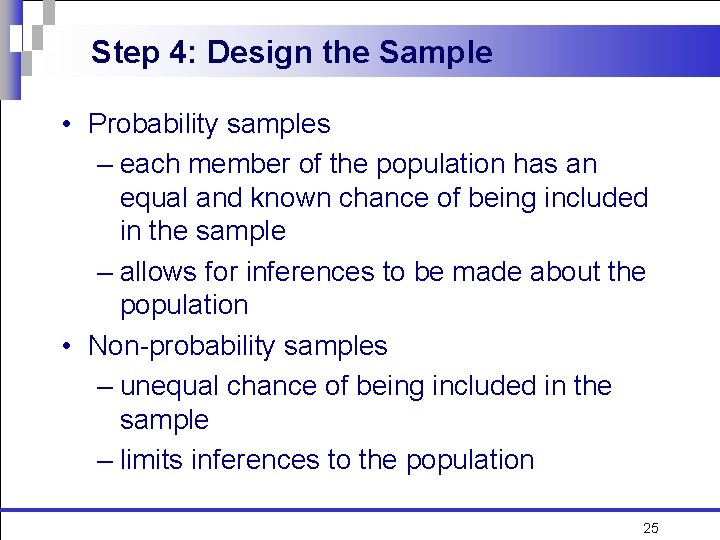 Step 4: Design the Sample

• Probability samples
– each member of the population has an equal and known chance of being included in the sample
– allows for inferences to be made about the population

• Non-probability samples
– unequal chance of being included in the sample
– limits inferences to the population

25